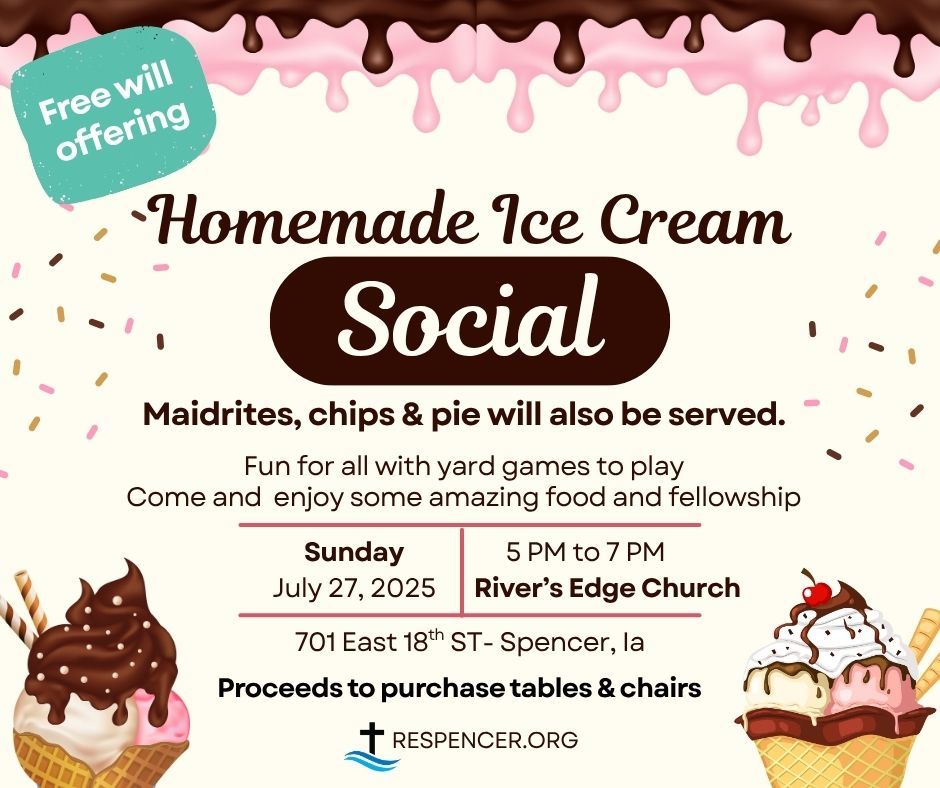 Free will offering

Homemade Ice Cream

Social

Maidrites, chips & pie will also be served.

Fun for all with yard games to play
Come and enjoy some amazing food and fellowship

Sunday
July 27, 2025

5 PM to 7 PM
River's Edge Church

701 East 18$^{th}$ ST- Spencer, Ia

Proceeds to purchase tables & chairs

RESPENCER.ORG